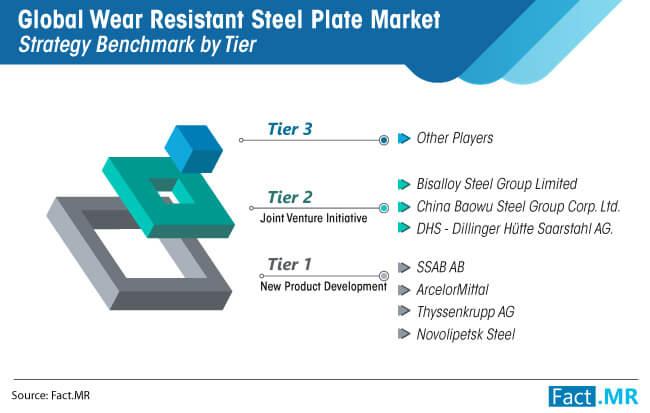 Global Wear Resistant Steel Plate Market
Strategy Benchmark by Tier

Tier 3

Other Players

Tier 2
Joint Venture Initiative

Bisalloy Steel Group Limited
China Baowu Steel Group Corp. Ltd.
DHS - Dillinger Hütte Saarstahl AG.

Tier 1
New Product Development

SSAB AB
ArcelorMittal
Thyssenkrupp AG
Novolipetsk Steel

Source: Fact.MR

Fact.MR